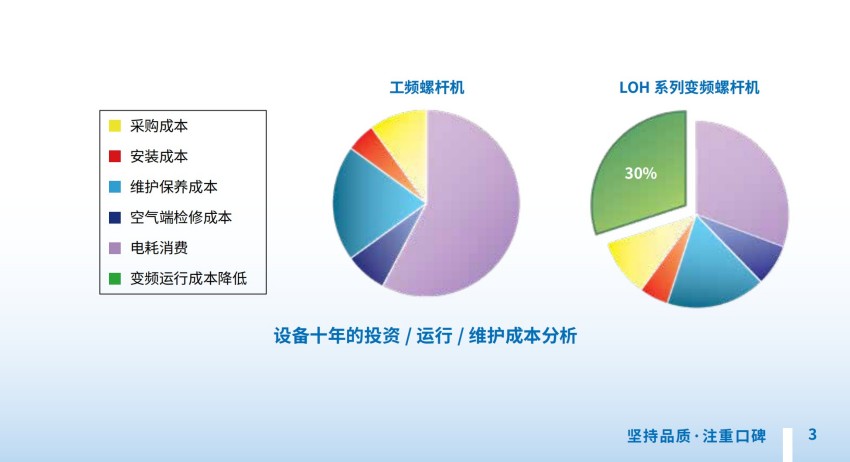 采购成本
安装成本
维护保养成本
空气端检修成本
电耗消费
变频运行成本降低

工频螺杆机

LOH 系列变频螺杆机

30%

设备十年的投资 / 运行 / 维护成本分析

坚持品质 · 注重口碑

3